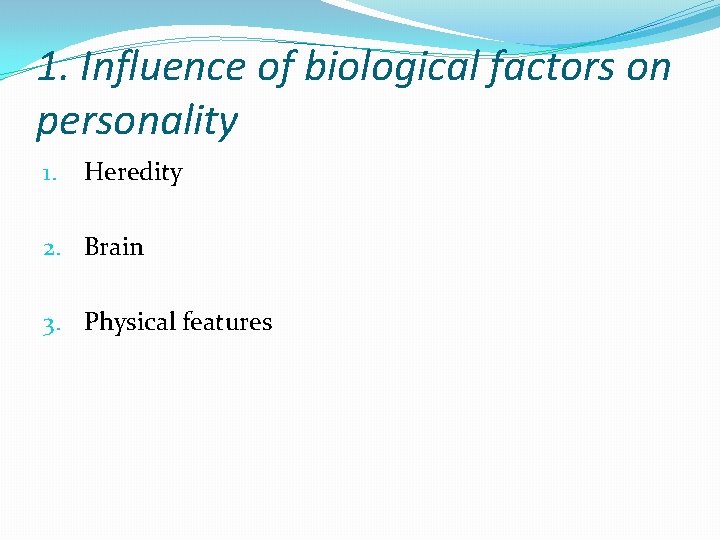 1. Influence of biological factors on personality

1. Heredity

2. Brain

3. Physical features